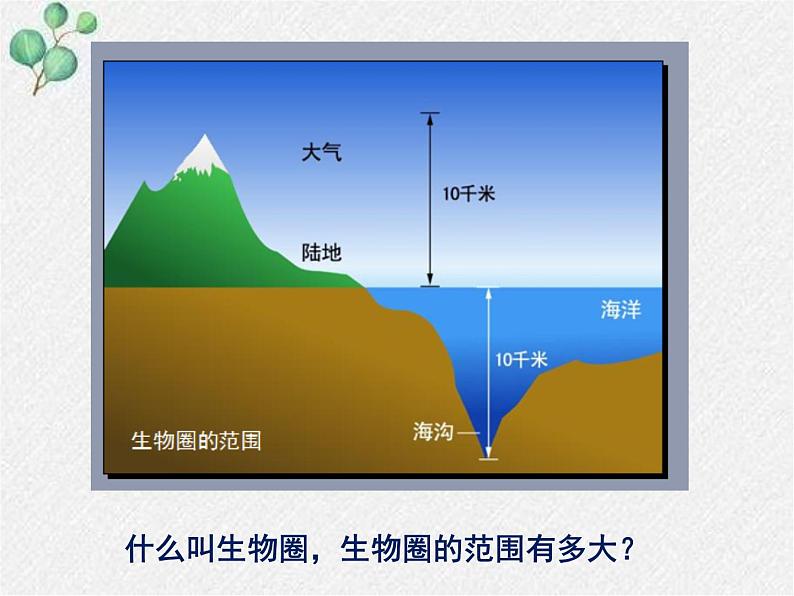 大气

10千米

陆地

海洋

10千米

海沟

生物圈的范围

什么叫生物圈，生物圈的范围有多大？